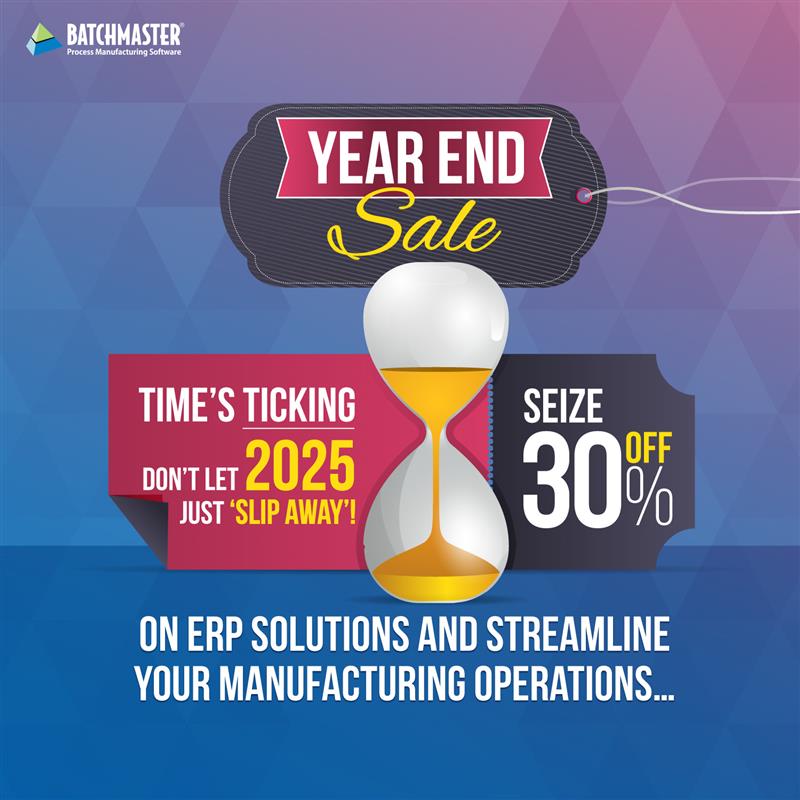 BATCHMASTER®
Process Manufacturing Software

YEAR END
Sale

TIME'S TICKING
DON'T LET 2025
JUST 'SLIP AWAY'!

SEIZE
30% OFF

ON ERP SOLUTIONS AND STREAMLINE YOUR MANUFACTURING OPERATIONS...